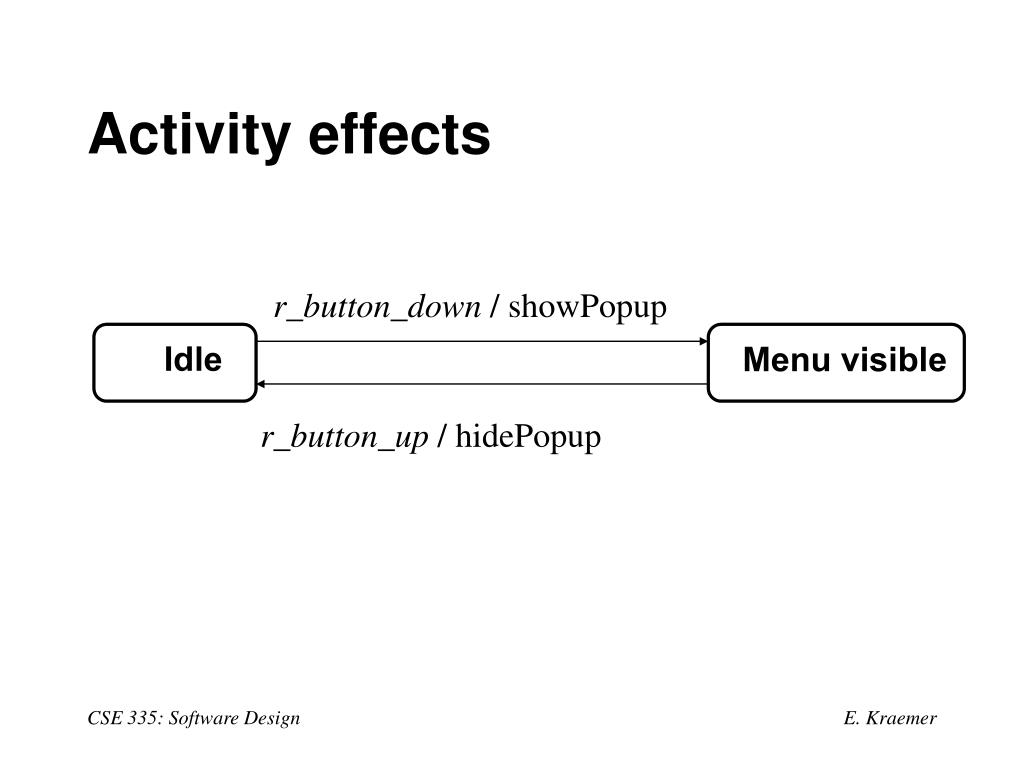 Activity effects

r_button_down / showPopup

Idle

Menu visible

r_button_up / hidePopup

CSE 335: Software Design

E. Kraemer